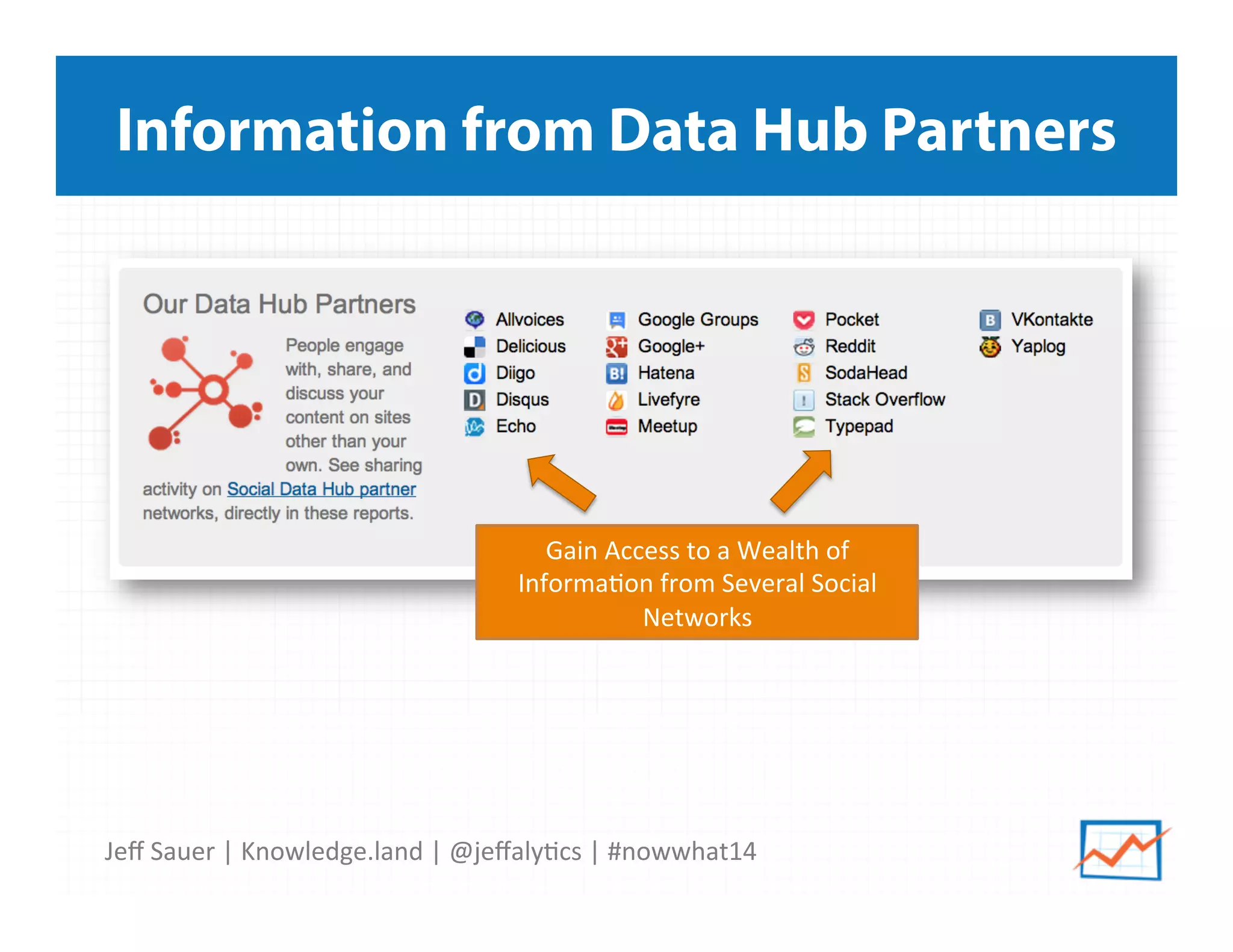 Information from Data Hub Partners

Our Data Hub Partners

People engage with, share, and discuss your content on sites other than your own. See sharing activity on Social Data Hub partner networks, directly in these reports.

Allvoices
Delicious
Diigo
Disqus
Echo

Google Groups
Google+
Hatena
Livefyre
Meetup

Pocket
Reddit
SodaHead
Stack Overflow
Typepad

VKontakte
Yaplog

Gain Access to a Wealth of Information from Several Social Networks

Jeff Sauer | Knowledge.land | @jeffalytics | #nowwhat14